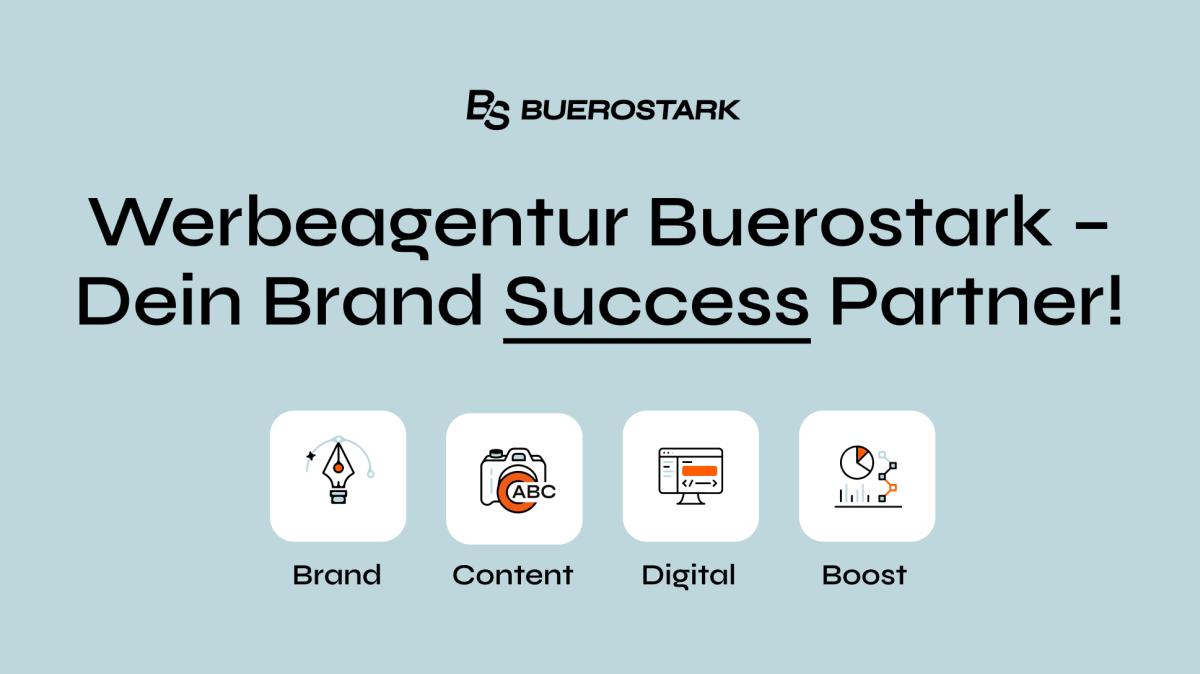 BS BUEROSTARK

Werbeagentur Buerostark - Dein Brand Success Partner!

ABC

Brand

Content

Digital

Boost